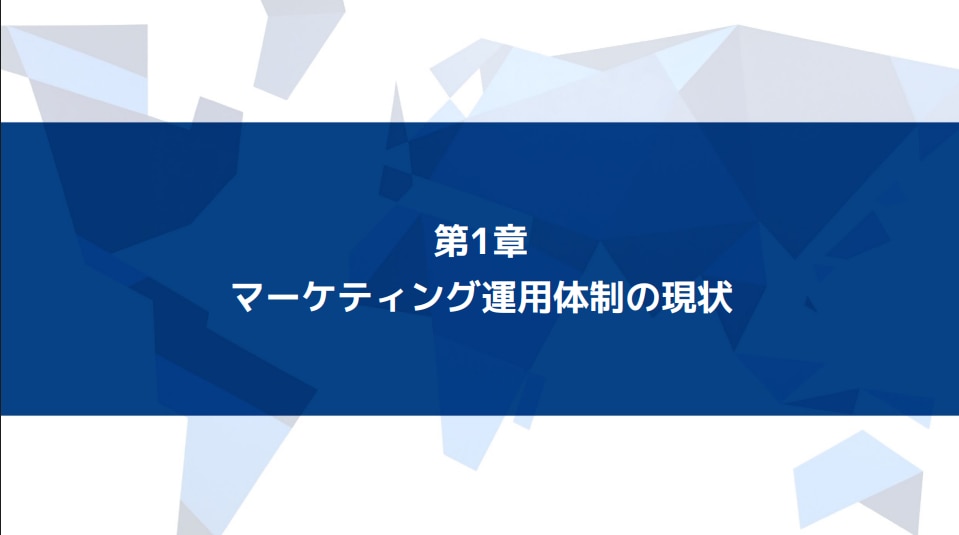 第1章
マーケティング運用体制の現状